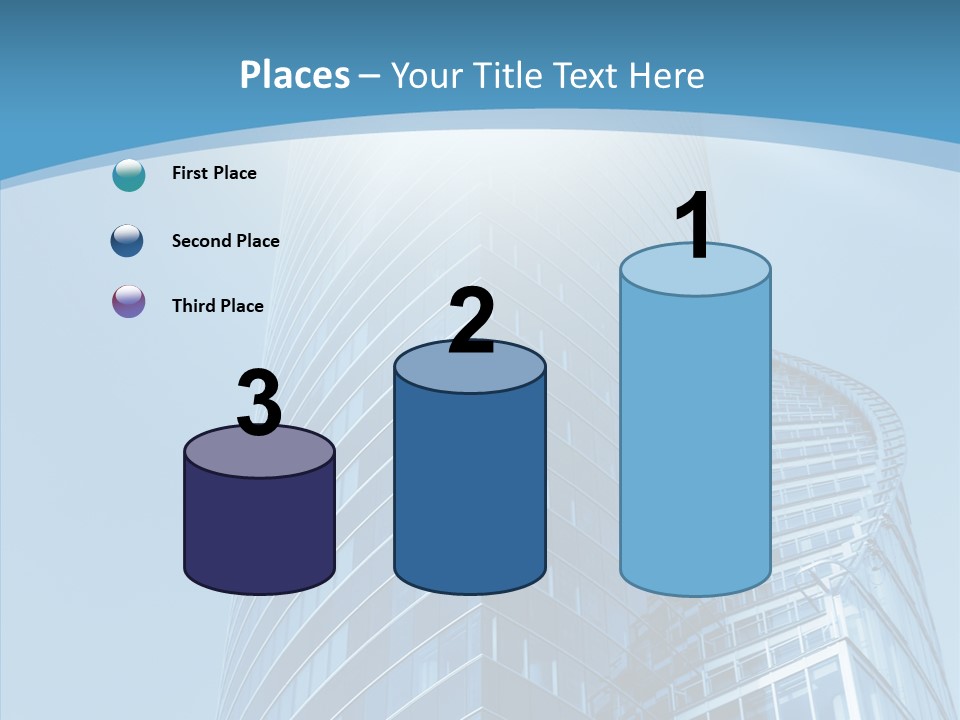 Places – Your Title Text Here

First Place

Second Place

Third Place

3

2

1